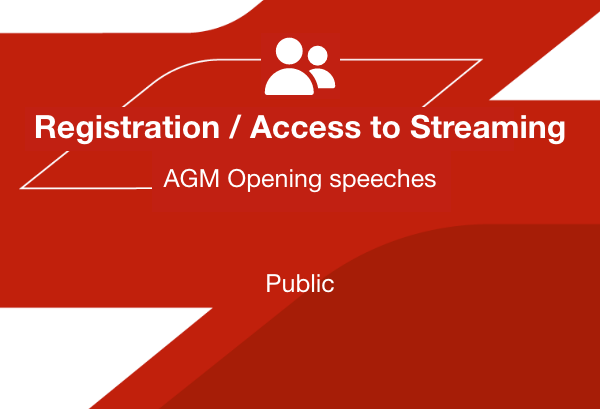 Registration / Access to Streaming

AGM Opening speeches

Public